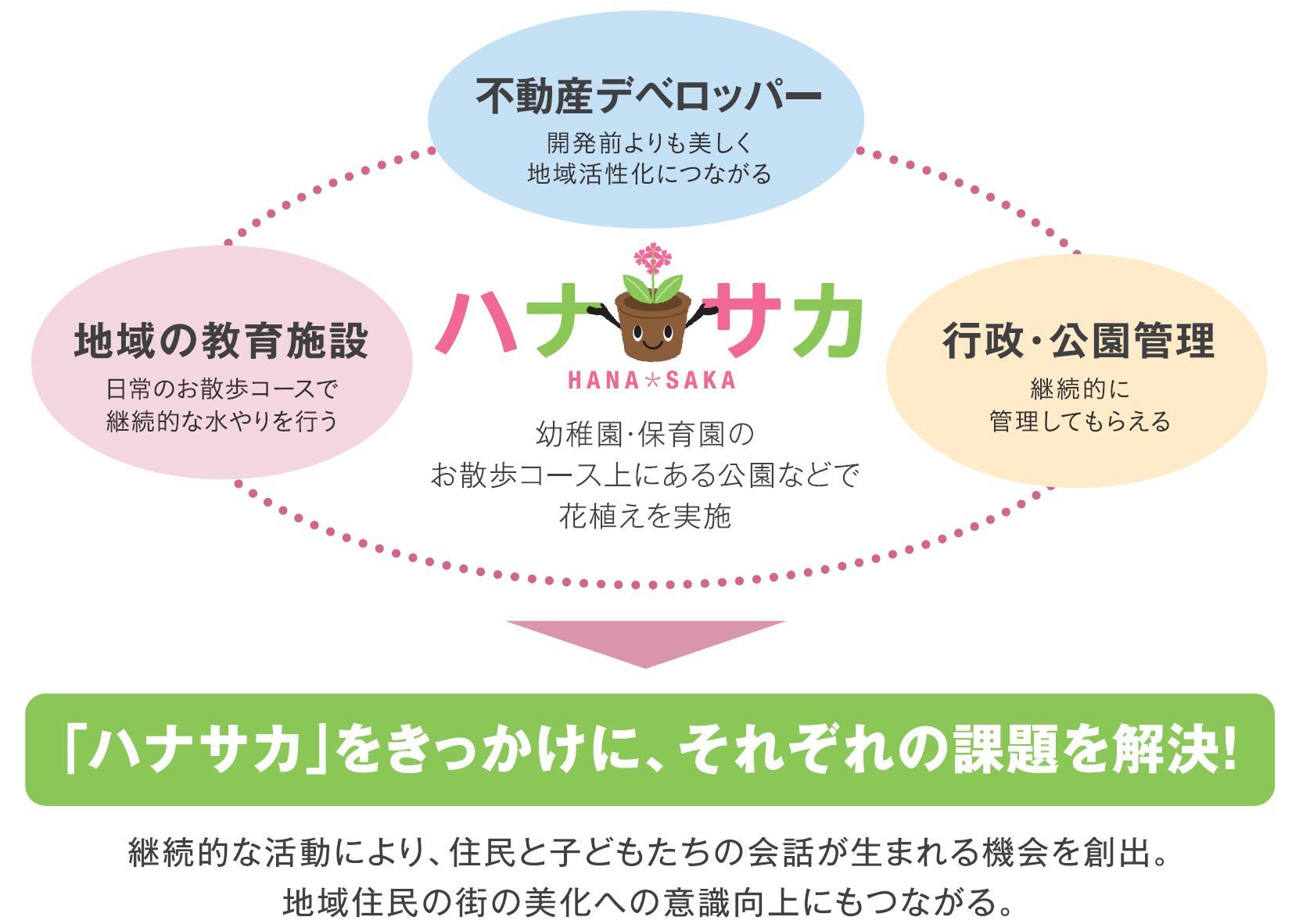 不動産デベロッパー
開発前よりも美しく
地域活性化につながる

地域の教育施設
日常のお散歩コースで
継続的な水やりを行う

ハナサカ
HANA*SAKA

幼稚園·保育園の
お散歩コース上にある公園などで
花植えを実施

行政·公園管理
継続的に
管理してもらえる

「ハナサカ」をきっかけに、それぞれの課題を解決!

継続的な活動により、住民と子どもたちの会話が生まれる機会を創出。
地域住民の街の美化への意識向上にもつながる。